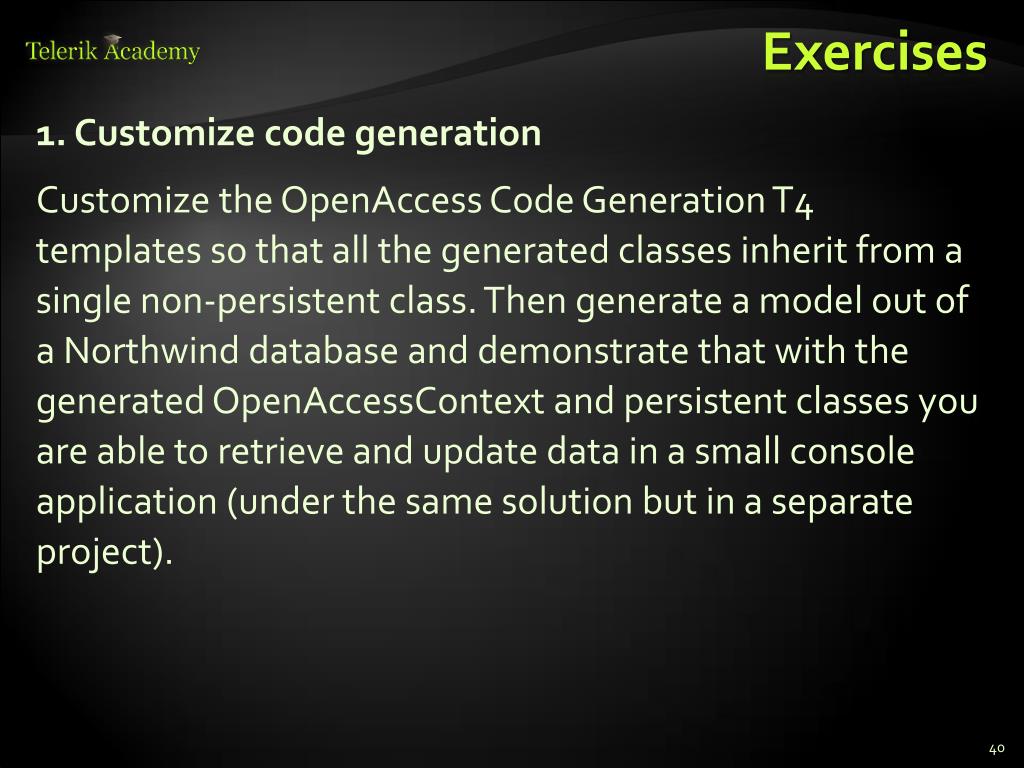 Telerik Academy

Exercises

1. Customize code generation

Customize the OpenAccess Code Generation T4 templates so that all the generated classes inherit from a single non-persistent class. Then generate a model out of a Northwind database and demonstrate that with the generated OpenAccessContext and persistent classes you are able to retrieve and update data in a small console application (under the same solution but in a separate project).

40